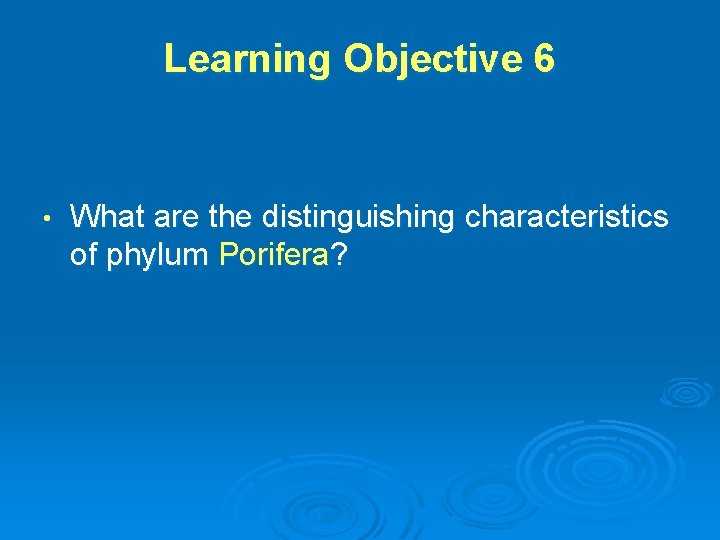 Learning Objective 6

• What are the distinguishing characteristics of phylum Porifera?